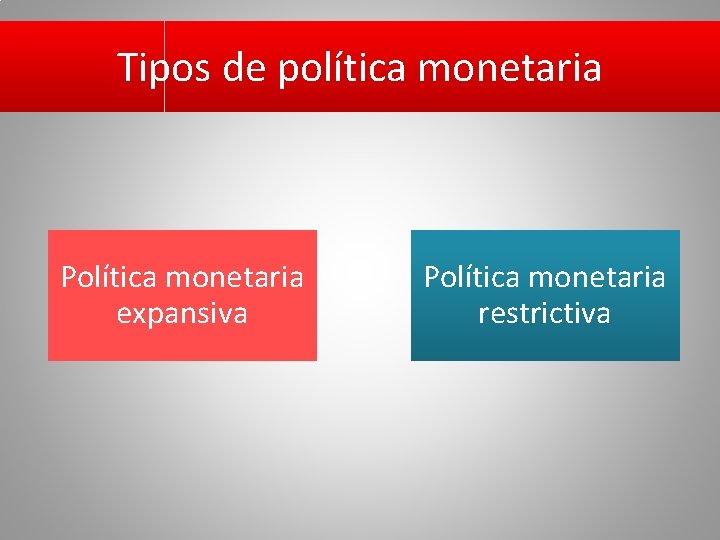 Tipos de política monetaria

Política monetaria expansiva

Política monetaria restrictiva